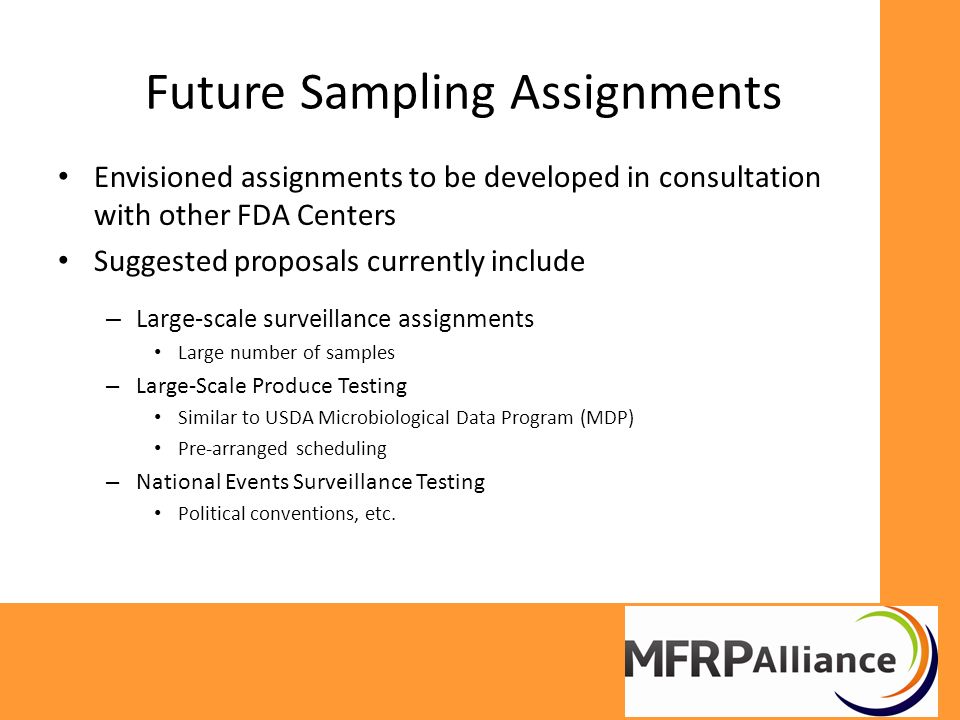 Future Sampling Assignments

• Envisioned assignments to be developed in consultation with other FDA Centers
• Suggested proposals currently include
– Large-scale surveillance assignments
• Large number of samples
– Large-Scale Produce Testing
• Similar to USDA Microbiological Data Program (MDP)
• Pre-arranged scheduling
– National Events Surveillance Testing
• Political conventions, etc.

MFRPAlliance